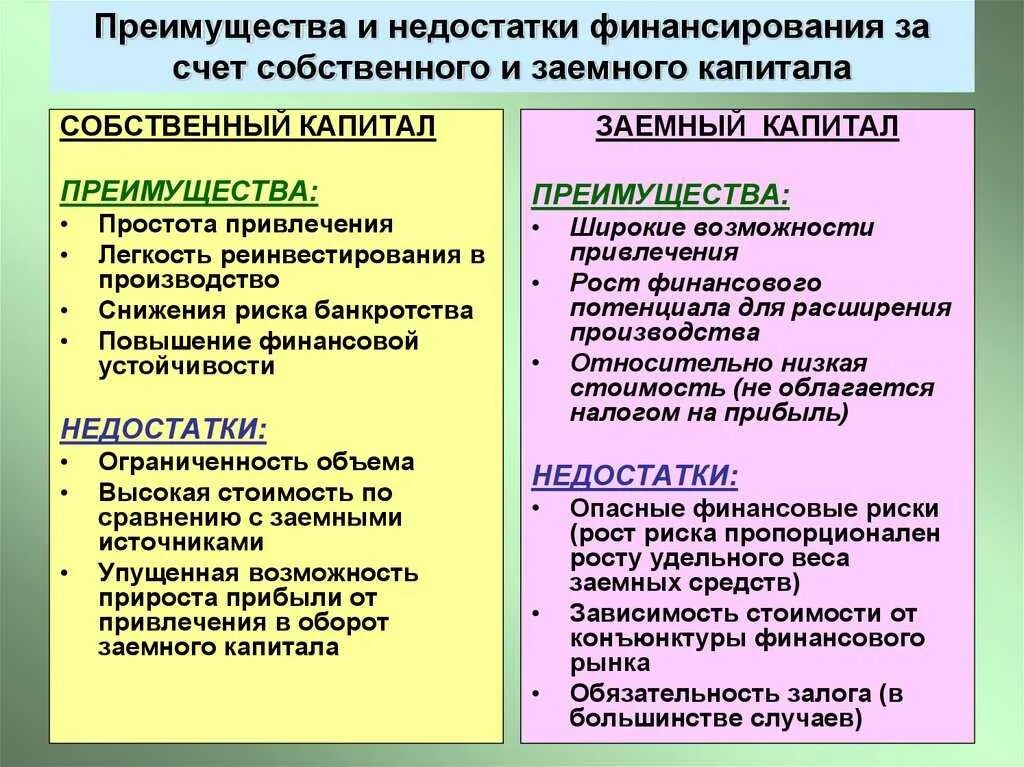 Преимущества и недостатки финансирования за счет собственного и заемного капитала

СОБСТВЕННЫЙ КАПИТАЛ

ПРЕИМУЩЕСТВА:
• Простота привлечения
• Легкость реинвестирования в производство
• Снижения риска банкротства
• Повышение финансовой устойчивости

НЕДОСТАТКИ:
• Ограниченность объема
• Высокая стоимость по сравнению с заемными источниками
• Упущенная возможность прироста прибыли от привлечения в оборот заемного капитала

ЗАЕМНЫЙ КАПИТАЛ

ПРЕИМУЩЕСТВА:
• Широкие возможности привлечения
• Рост финансового потенциала для расширения производства
• Относительно низкая стоимость (не облагается налогом на прибыль)

НЕДОСТАТКИ:
• Опасные финансовые риски (рост риска пропорционален росту удельного веса заемных средств)
• Зависимость стоимости от конъюнктуры финансового рынка
• Обязательность залога (в большинстве случаев)